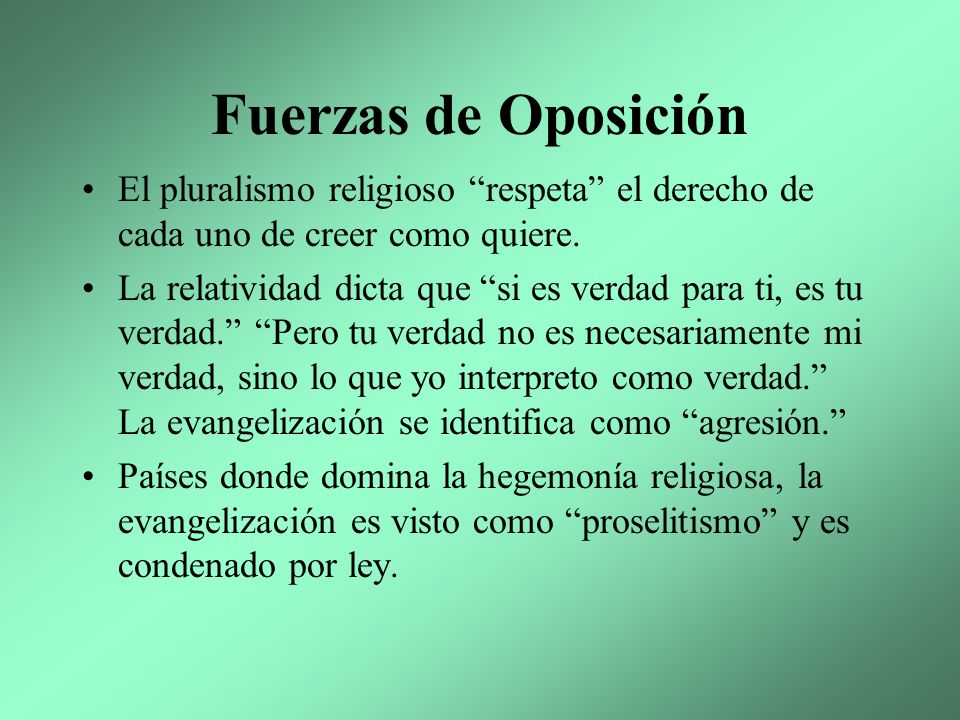 Fuerzas de Oposición

• El pluralismo religioso “respeta” el derecho de cada uno de creer como quiere.

• La relatividad dicta que “si es verdad para ti, es tu verdad.” “Pero tu verdad no es necesariamente mi verdad, sino lo que yo interpreto como verdad.” La evangelización se identifica como “agresión.”

• Países donde domina la hegemonía religiosa, la evangelización es visto como “proselitismo” y es condenado por ley.